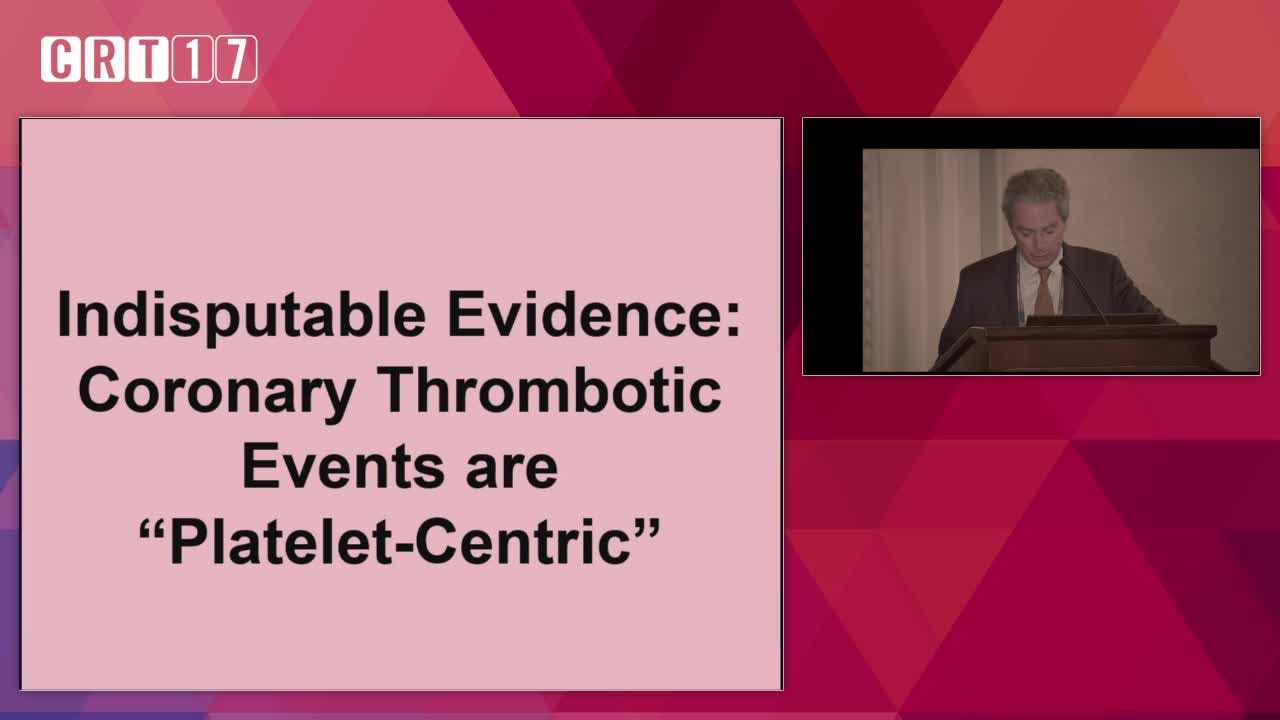 CRT17

Indisputable Evidence: Coronary Thrombotic Events are “Platelet-Centric”